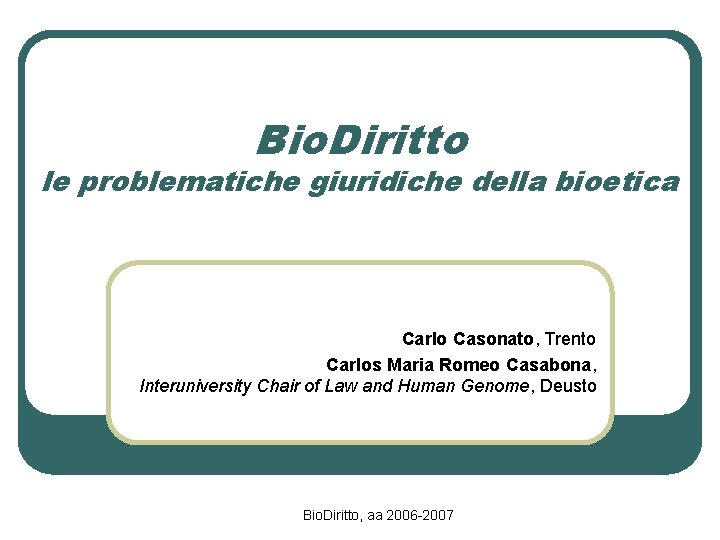 BioDiritto
le problematiche giuridiche della bioetica

Carlo Casonato, Trento
Carlos Maria Romeo Casabona,
Interuniversity Chair of Law and Human Genome, Deusto

BioDiritto, aa 2006-2007